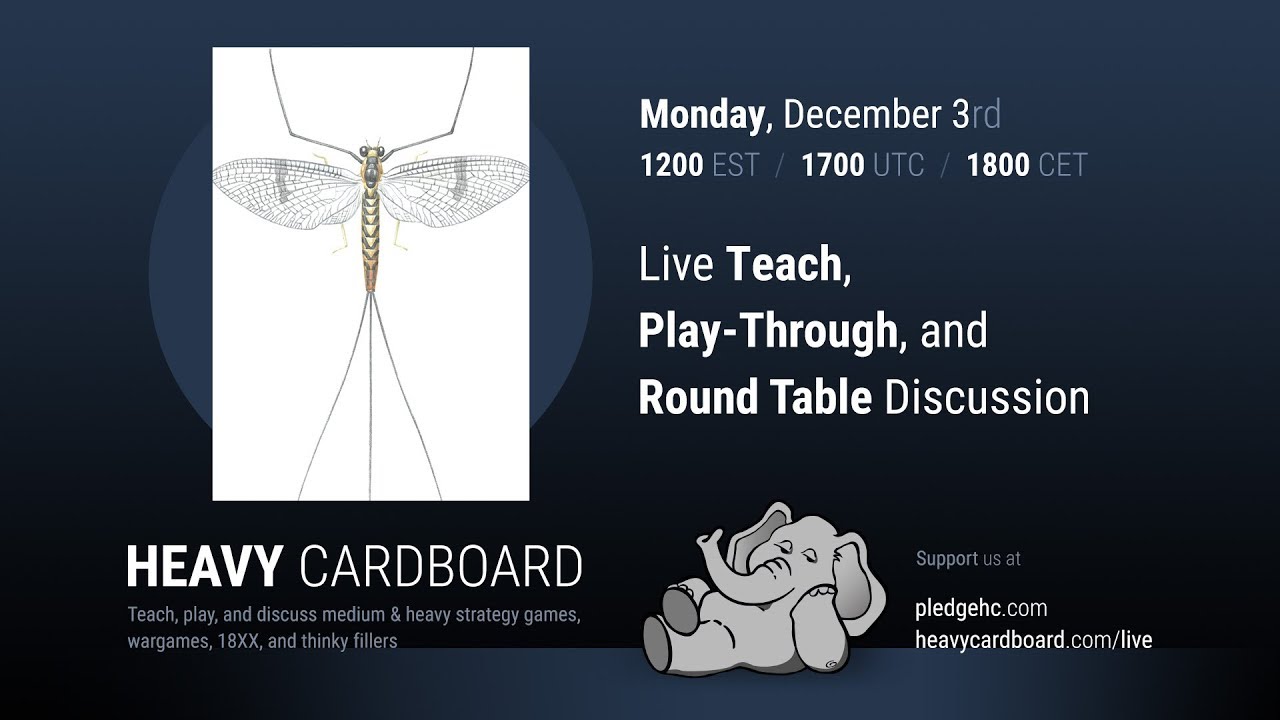 Monday, December 3rd
1200 EST / 1700 UTC / 1800 CET

Live Teach,
Play-Through, and
Round Table Discussion

HEAVY CARDBOARD
Teach, play, and discuss medium & heavy strategy games, wargames, 18XX, and thinky fillers

Support us at
pledgehc.com
heavycardboard.com/live